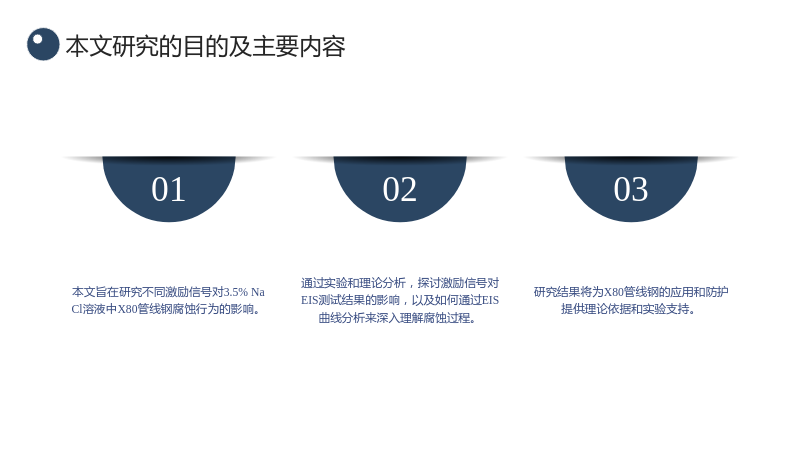 本文研究的目的及主要内容

01

本文旨在研究不同激励信号对3.5% NaCl溶液中X80管线钢腐蚀行为的影响。

02

通过实验和理论分析，探讨激励信号对EIS测试结果的影响，以及如何通过EIS曲线分析来深入理解腐蚀过程。

03

研究结果将为X80管线钢的应用和防护提供理论依据和实验支持。